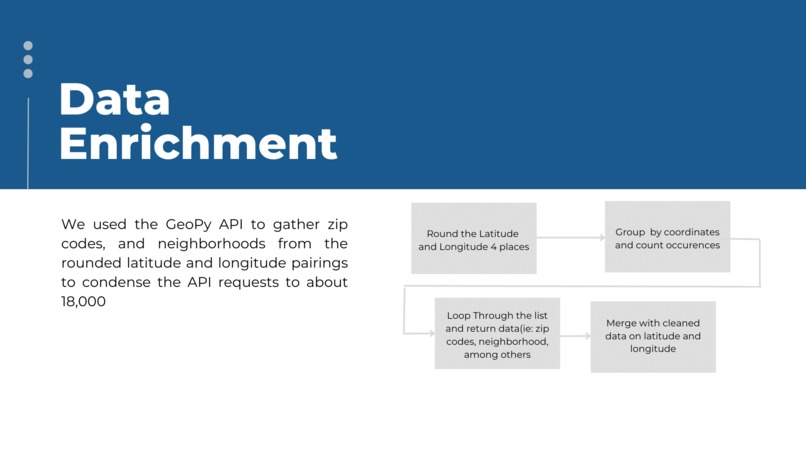 Data Enrichment

We used the GeoPy API to gather zip codes, and neighborhoods from the rounded latitude and longitude pairings to condense the API requests to about 18,000

Round the Latitude and Longitude 4 places

Group by coordinates and count occurences

Loop Through the list and return data(ie: zip codes, neighborhood, among others

Merge with cleaned data on latitude and longitude